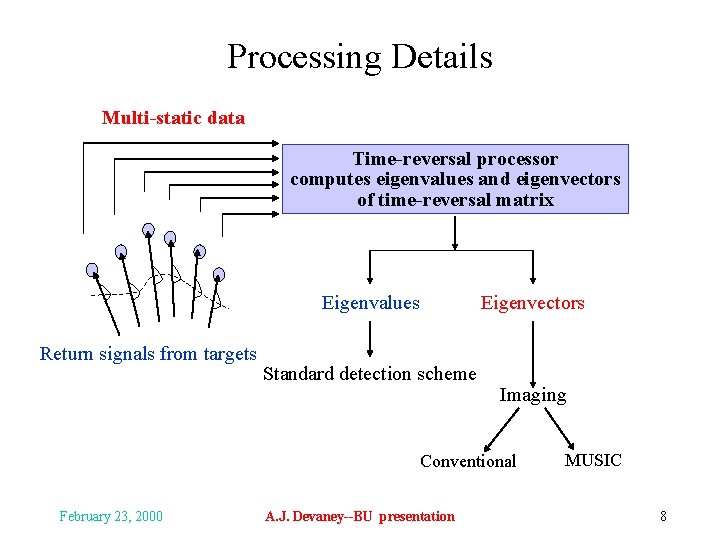 Processing Details

Multi-static data

Time-reversal processor computes eigenvalues and eigenvectors of time-reversal matrix

Return signals from targets

Eigenvalues

Eigenvectors

Standard detection scheme

Imaging

Conventional

MUSIC

February 23, 2000

A.J. Devaney--BU presentation

8